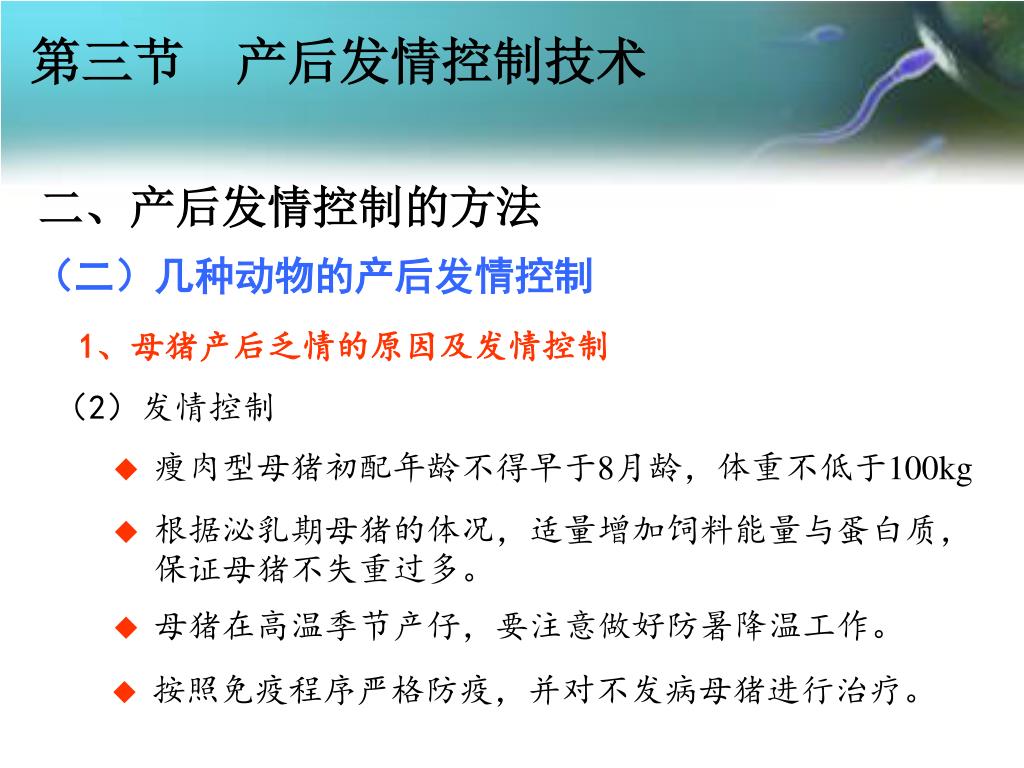 第三节　产后发情控制技术

二、产后发情控制的方法

（二）几种动物的产后发情控制

1、母猪产后乏情的原因及发情控制

（2）发情控制

◆ 瘦肉型母猪初配年龄不得早于8月龄，体重不低于100kg

◆ 根据泌乳期母猪的体况，适量增加饲料能量与蛋白质，保证母猪不失重过多。

◆ 母猪在高温季节产仔，要注意做好防暑降温工作。

◆ 按照免疫程序严格防疫，并对不发病母猪进行治疗。